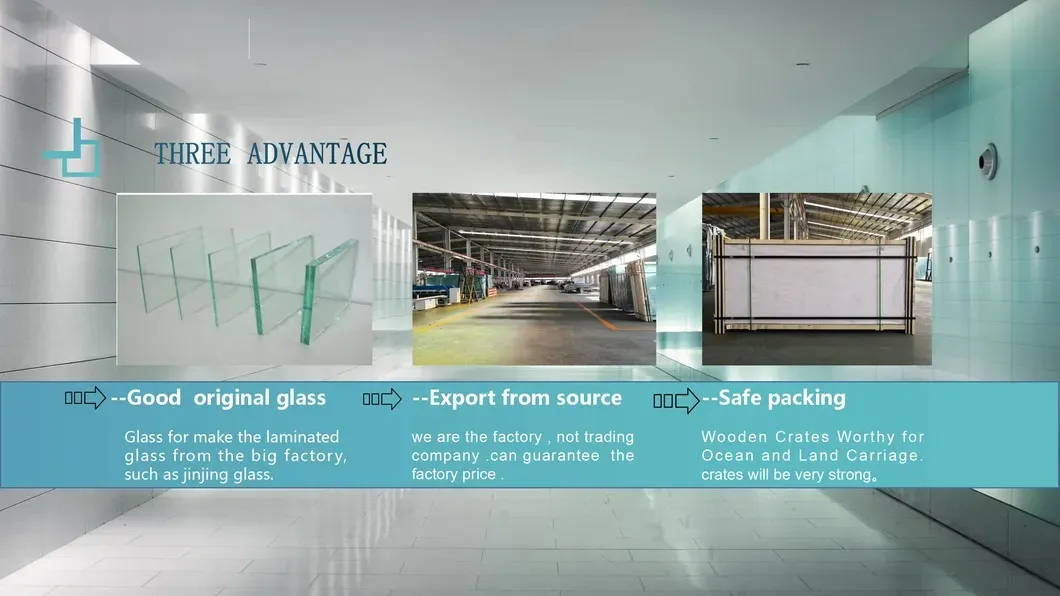 THREE ADVANTAGE

--Good original glass

Glass for make the laminated glass from the big factory, such as jinjing glass.

--Export from source

we are the factory , not trading company .can guarantee the factory price .

--Safe packing

Wooden Crates Worthy for Ocean and Land Carriage. crates will be very strong。